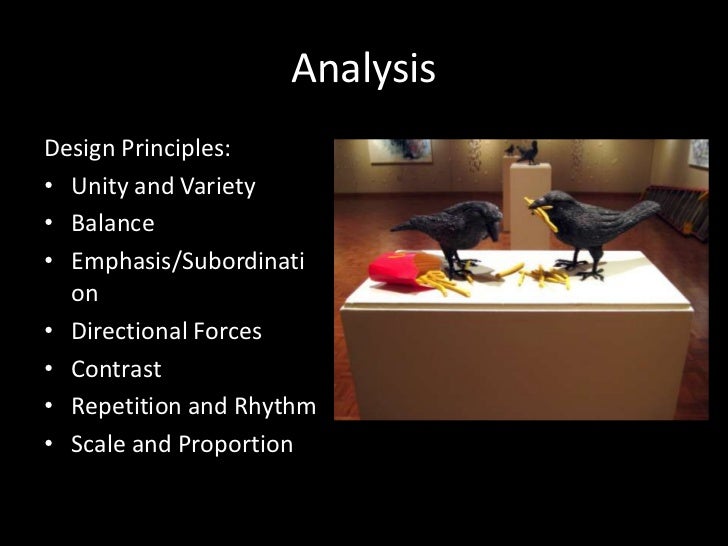 Analysis

Design Principles:
• Unity and Variety
• Balance
• Emphasis/Subordination
• Directional Forces
• Contrast
• Repetition and Rhythm
• Scale and Proportion